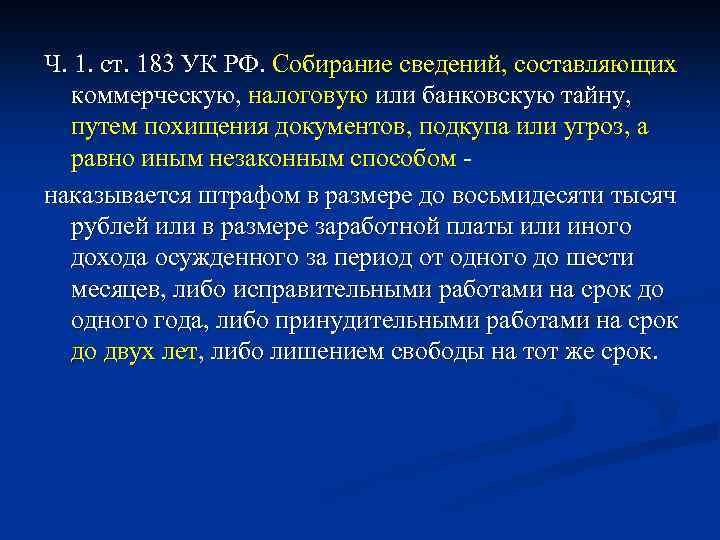 Ч. 1. ст. 183 УК РФ. Собирание сведений, составляющих коммерческую, налоговую или банковскую тайну, путем похищения документов, подкупа или угроз, а равно иным незаконным способом -

наказывается штрафом в размере до восьмидесяти тысяч рублей или в размере заработной платы или иного дохода осужденного за период от одного до шести месяцев, либо исправительными работами на срок до одного года, либо принудительными работами на срок до двух лет, либо лишением свободы на тот же срок.